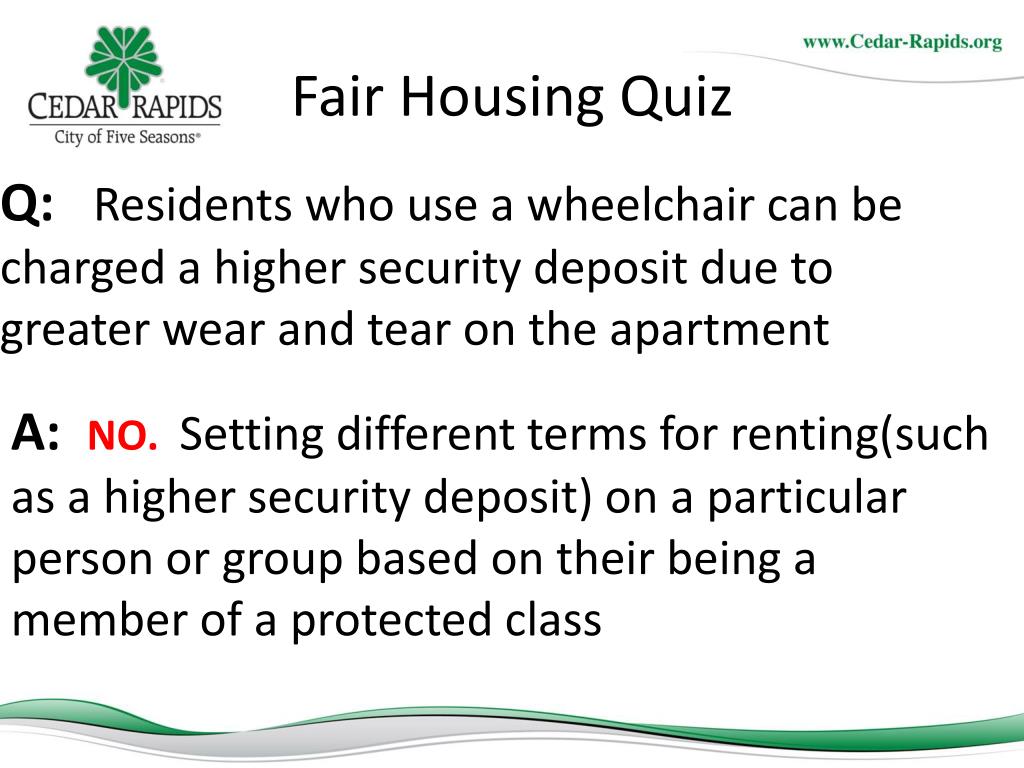 CEDAR RAPIDS
City of Five Seasons®

www.Cedar-Rapids.org

Fair Housing Quiz

Q: Residents who use a wheelchair can be charged a higher security deposit due to greater wear and tear on the apartment

A: NO. Setting different terms for renting(such as a higher security deposit) on a particular person or group based on their being a member of a protected class